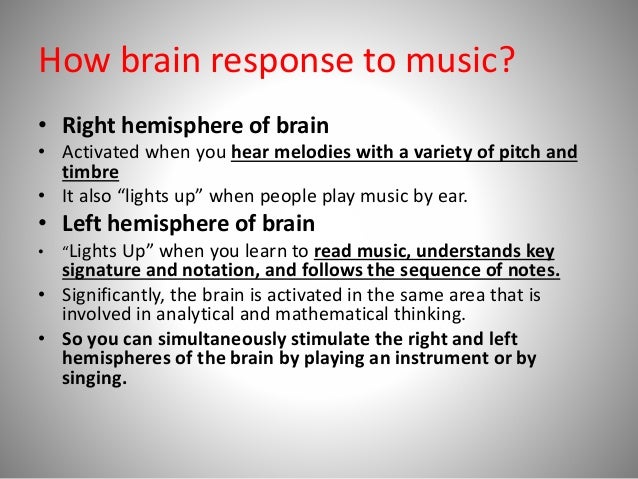 How brain response to music?

• Right hemisphere of brain
• Activated when you hear melodies with a variety of pitch and timbre
• It also “lights up” when people play music by ear.
• Left hemisphere of brain
• “Lights Up” when you learn to read music, understands key signature and notation, and follows the sequence of notes.
• Significantly, the brain is activated in the same area that is involved in analytical and mathematical thinking.
• So you can simultaneously stimulate the right and left hemispheres of the brain by playing an instrument or by singing.